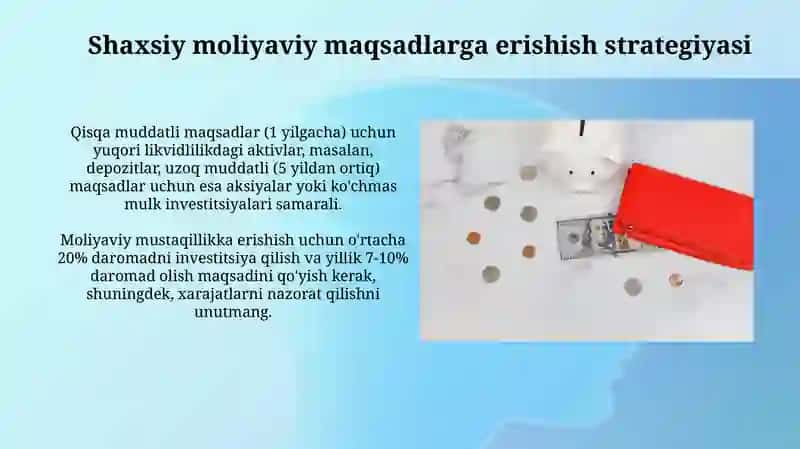 Shaxsiy moliyaviy maqsadlarga erishish strategiyasi

Qisqa muddatli maqsadlar (1 yilgacha) uchun yuqori likvidlilikdagi aktivlar, masalan, depozitlar, uzoq muddatli (5 yildan ortiq) maqsadlar uchun esa aksiyalar yoki ko'chmas mulk investitsiyalari samarali.

Moliyaviy mustaqillikka erishish uchun o'rtacha 20% daromadni investitsiya qilish va yillik 7-10% daromad olish maqsadini qo'yish kerak, shuningdek, xarajatlarni nazorat qilishni unutmang.